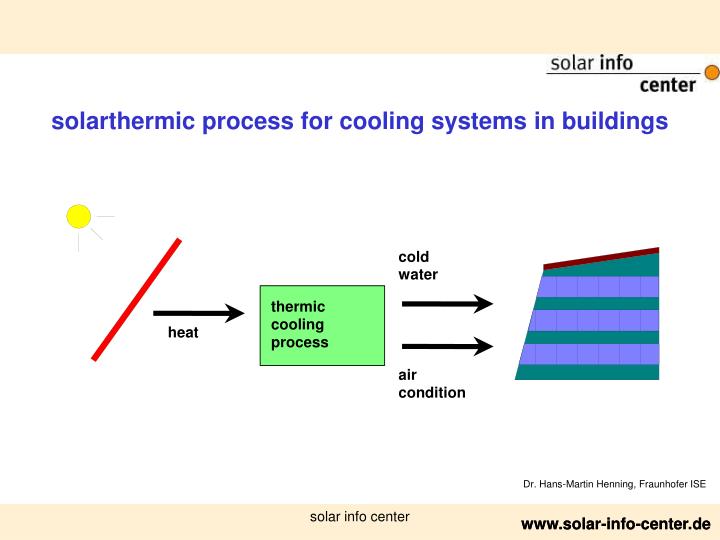 solar info
center

solarthermic process for cooling systems in buildings

heat

thermic cooling process

cold water

air condition

Dr. Hans-Martin Henning, Fraunhofer ISE

solar info center

www.solar-info-center.de